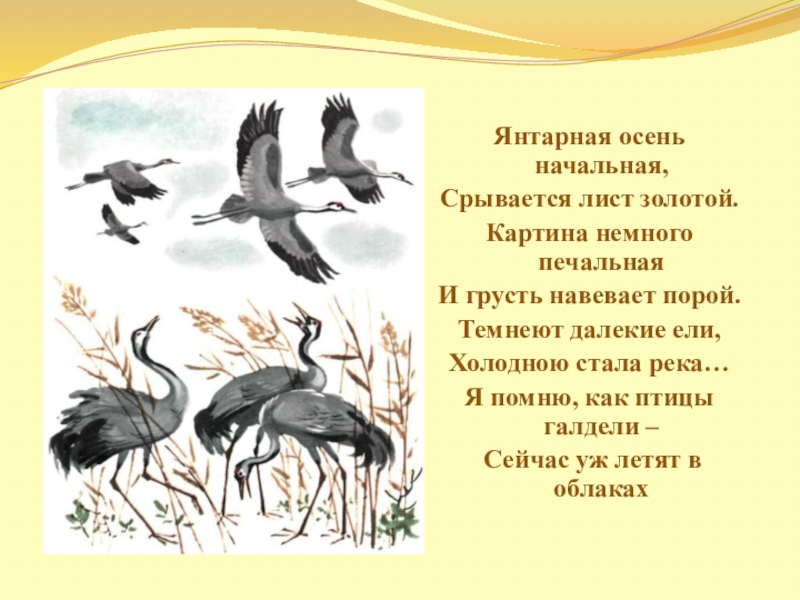 Янтарная осень начальная,
Срывается лист золотой.
Картина немного печальная
И грусть навевает порой.
Темнеют далекие ели,
Холодною стала река…
Я помню, как птицы галдели –
Сейчас уж летят в облаках